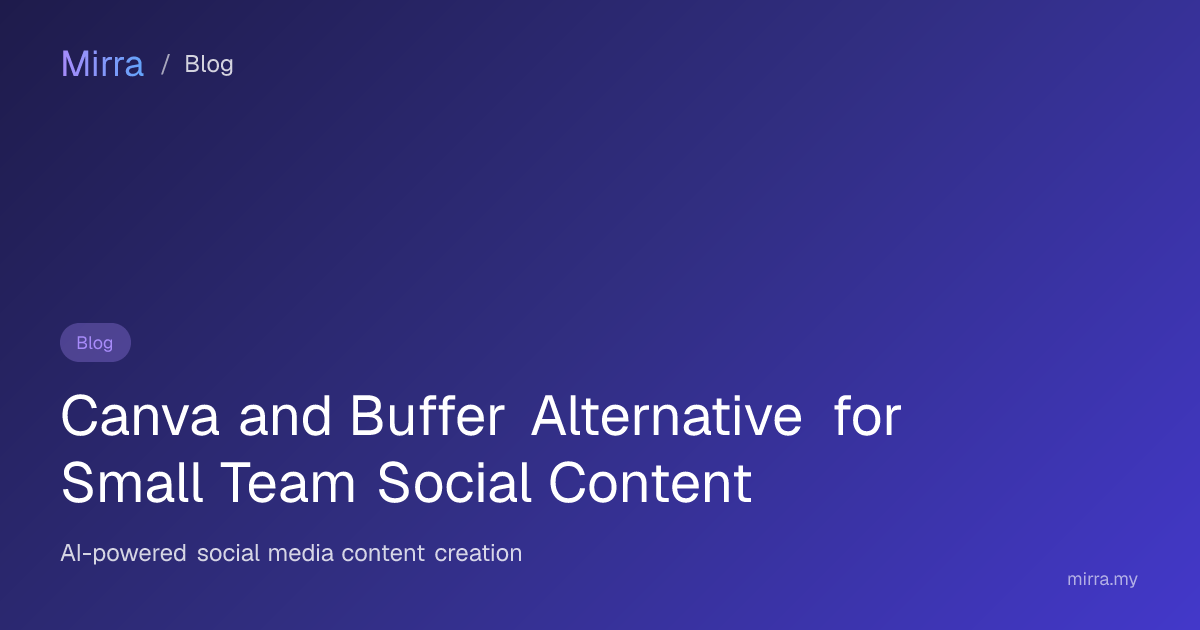 Mirra / Blog

Blog

Canva and Buffer Alternative for Small Team Social Content

AI-powered social media content creation

mirra.my